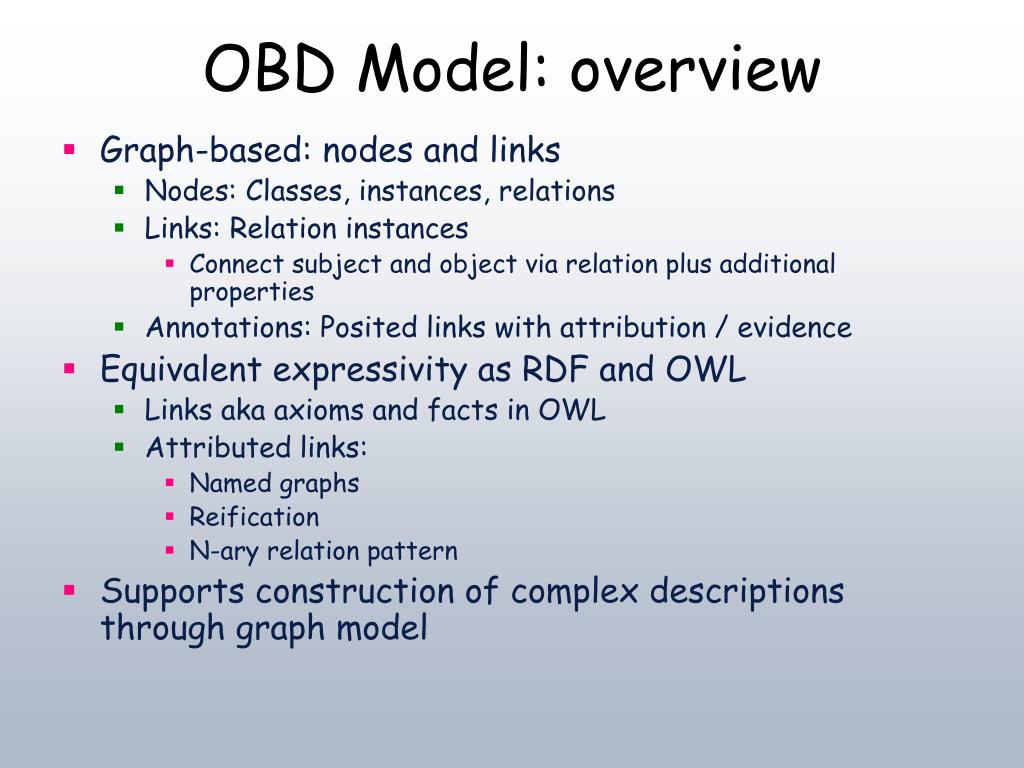 OBD Model: overview

- Graph-based: nodes and links
  - Nodes: Classes, instances, relations
  - Links: Relation instances
    - Connect subject and object via relation plus additional properties
  - Annotations: Posited links with attribution / evidence
- Equivalent expressivity as RDF and OWL
  - Links aka axioms and facts in OWL
  - Attributed links:
    - Named graphs
    - Reification
    - N-ary relation pattern
- Supports construction of complex descriptions through graph model